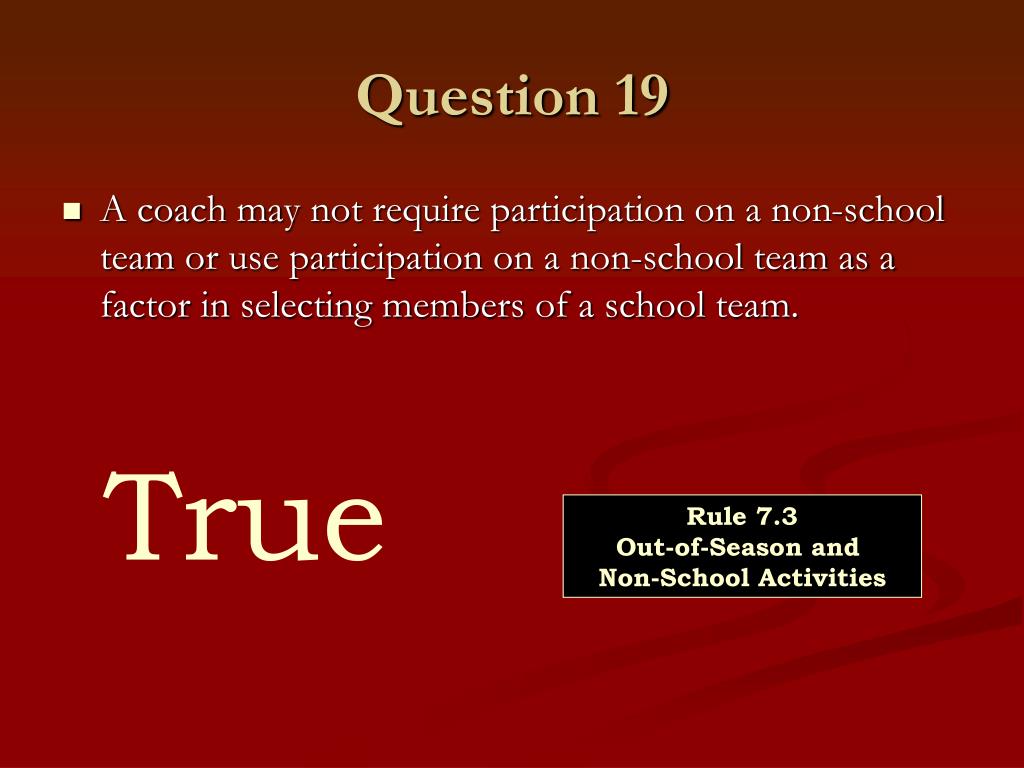 Question 19

A coach may not require participation on a non-school team or use participation on a non-school team as a factor in selecting members of a school team.

True

Rule 7.3
Out-of-Season and
Non-School Activities